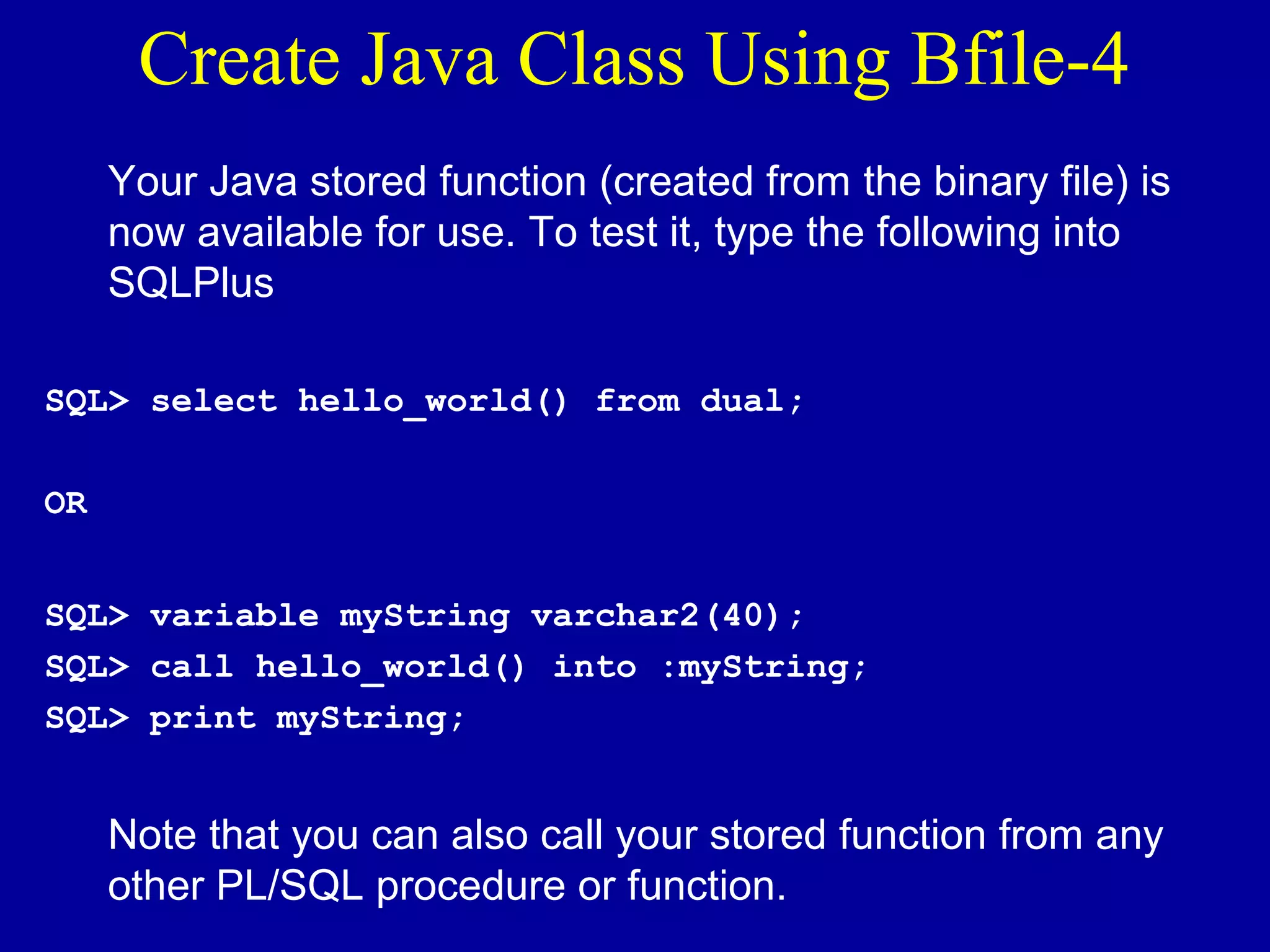 Create Java Class Using Bfile-4

Your Java stored function (created from the binary file) is now available for use. To test it, type the following into SQLPlus

SQL> select hello_world() from dual;

OR

SQL> variable myString varchar2(40);
SQL> call hello_world() into :myString;
SQL> print myString;

Note that you can also call your stored function from any other PL/SQL procedure or function.